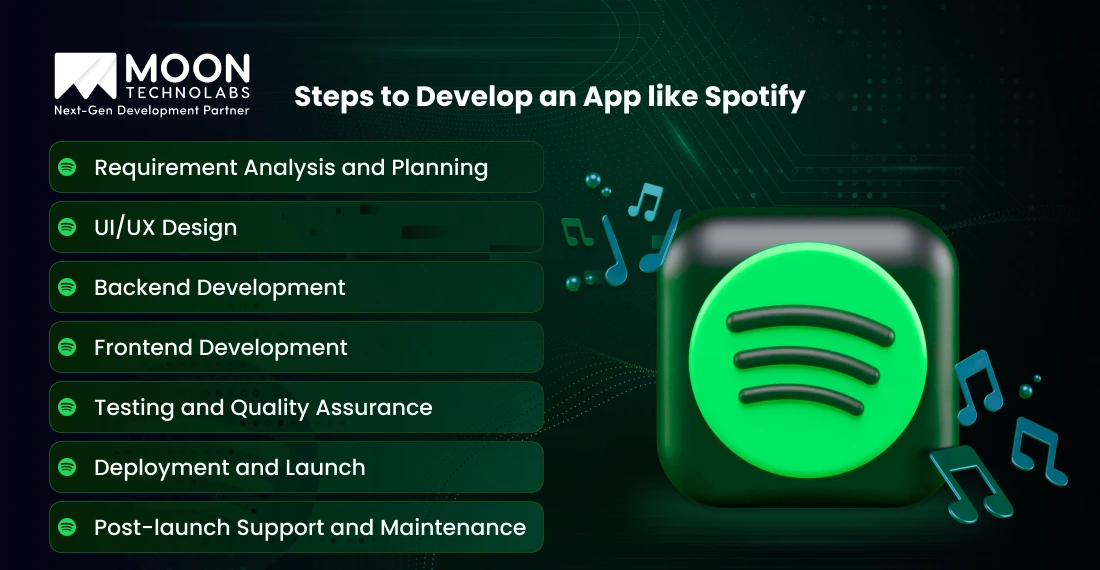 MOON TECHNOLABS
Next-Gen Development Partner

Steps to Develop an App like Spotify

Requirement Analysis and Planning

UI/UX Design

Backend Development

Frontend Development

Testing and Quality Assurance

Deployment and Launch

Post-launch Support and Maintenance